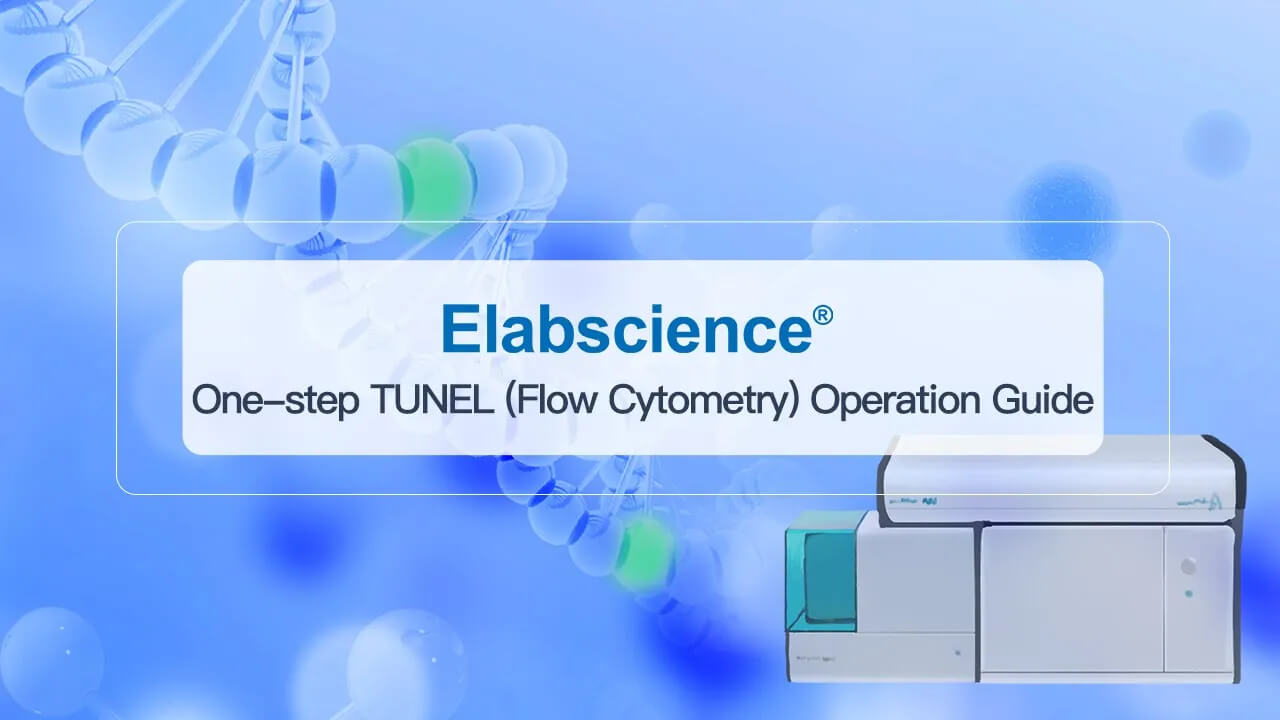 Elabscience®

One-step TUNEL (Flow Cytometry) Operation Guide